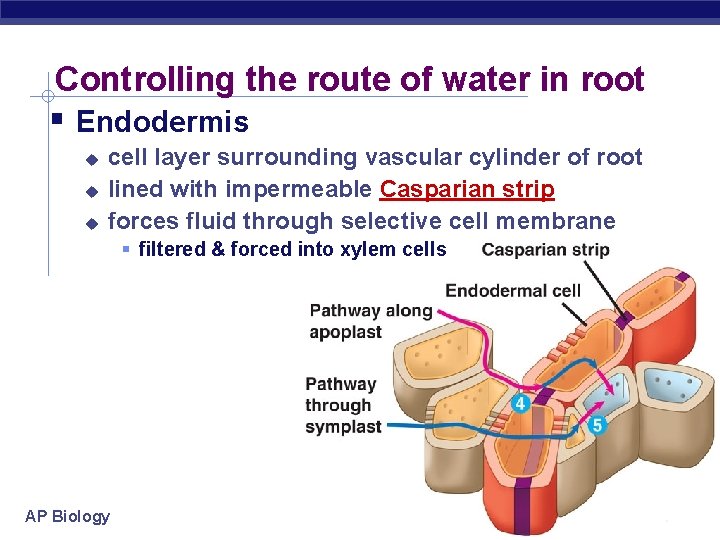 Controlling the route of water in root

Endodermis

cell layer surrounding vascular cylinder of root

lined with impermeable Casparian strip

forces fluid through selective cell membrane

filtered & forced into xylem cells

Casparian strip

Endodermal cell

Pathway along apoplast

Pathway through symplast

4

5

AP Biology